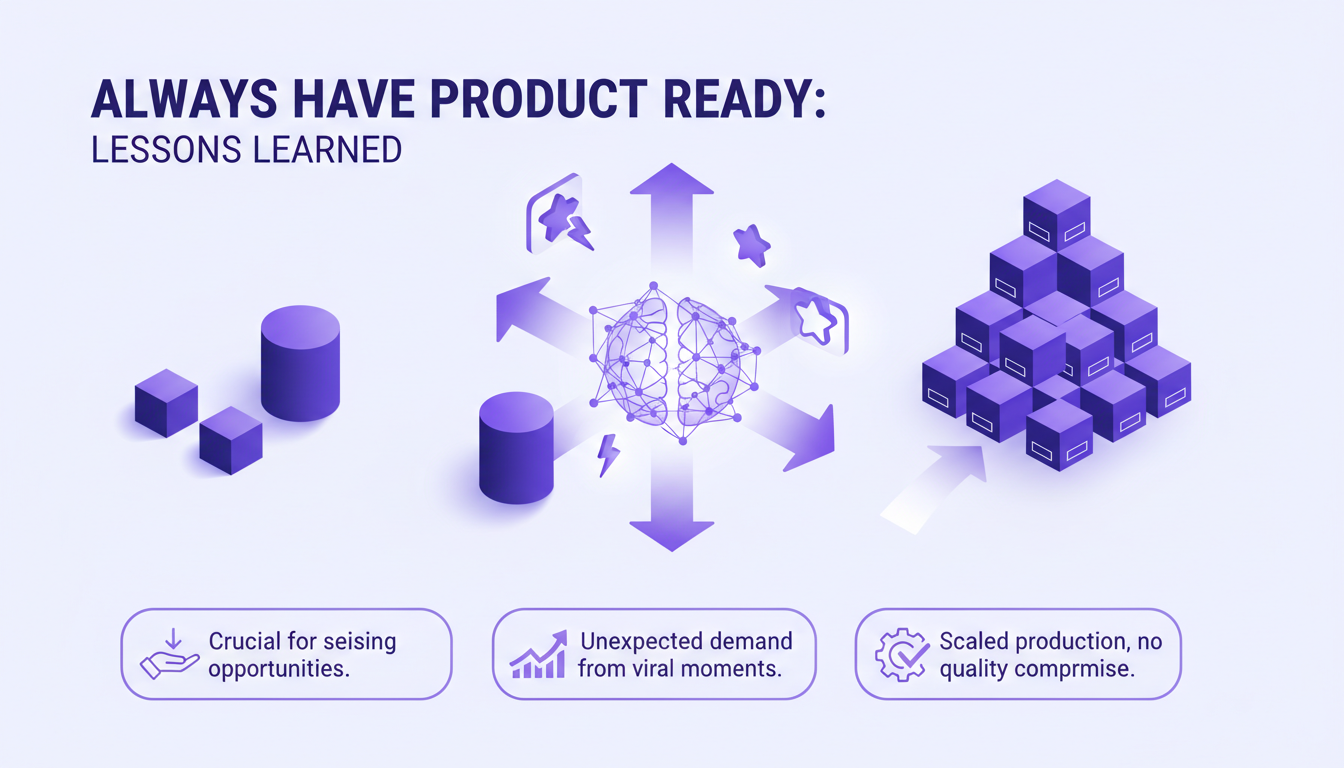 ALWAYS HAVE PRODUCT READY:
LESSONS LEARNED

Crucial for seising opportunities.

Unexpected demand from viral moments.

Scaled production, no quality comprmise.